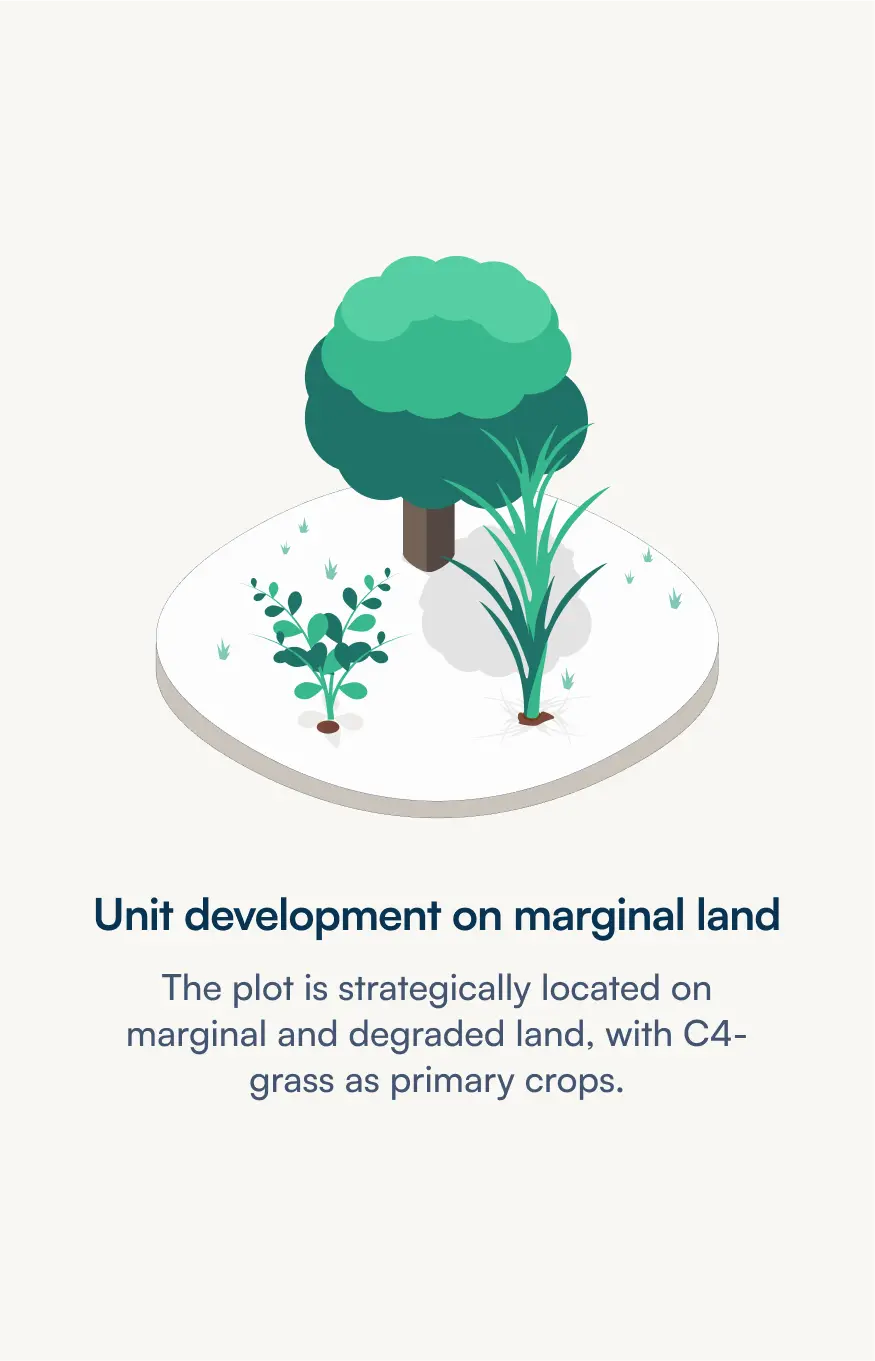 Unit development on marginal land

The plot is strategically located on marginal and degraded land, with C4-grass as primary crops.